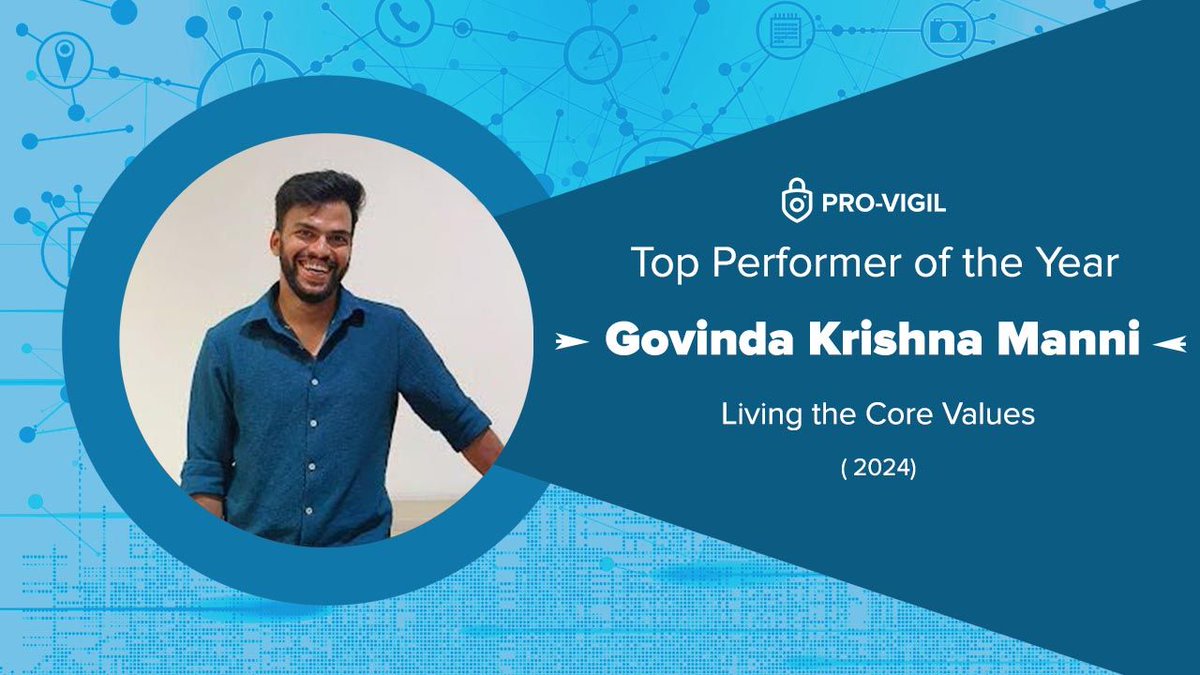 PRO-VIGIL

Top Performer of the Year

Govinda Krishna Manni

Living the Core Values

( 2024)